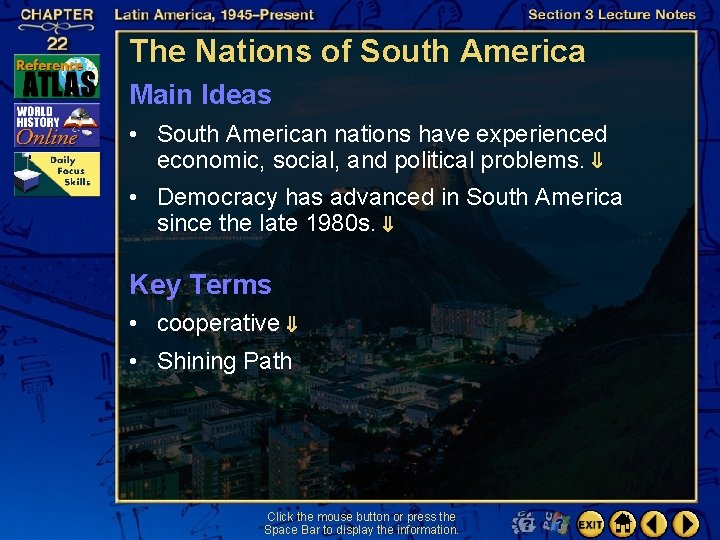 CHAPTER 22

Latin America, 1945–Present

Section 3 Lecture Notes

Reference ATLAS

WORLD HISTORY Online

Daily Focus Skills

The Nations of South America

Main Ideas

• South American nations have experienced economic, social, and political problems. ⇓

• Democracy has advanced in South America since the late 1980s. ⇓

Key Terms

• cooperative ⇓

• Shining Path

Click the mouse button or press the Space Bar to display the information.

EXIT